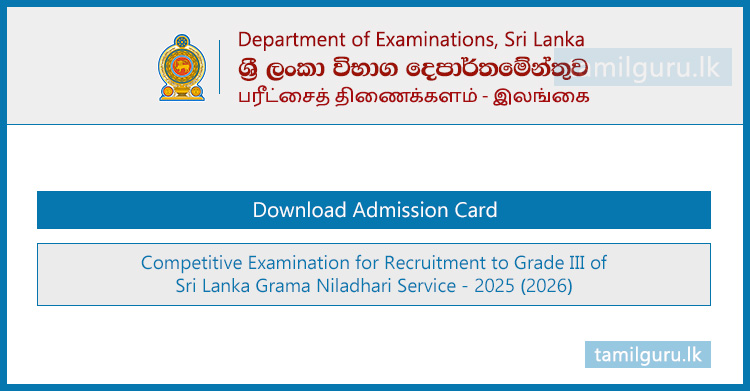 Department of Examinations, Sri Lanka
ශ්‍රී ලංකා විභාග දෙපාර්තමේන්තුව
பரீட்சைத் திணைக்களம் - இலங்கை

tamilguru.lk

Download Admission Card

Competitive Examination for Recruitment to Grade III of Sri Lanka Grama Niladhari Service - 2025 (2026)

tamilguru.lk